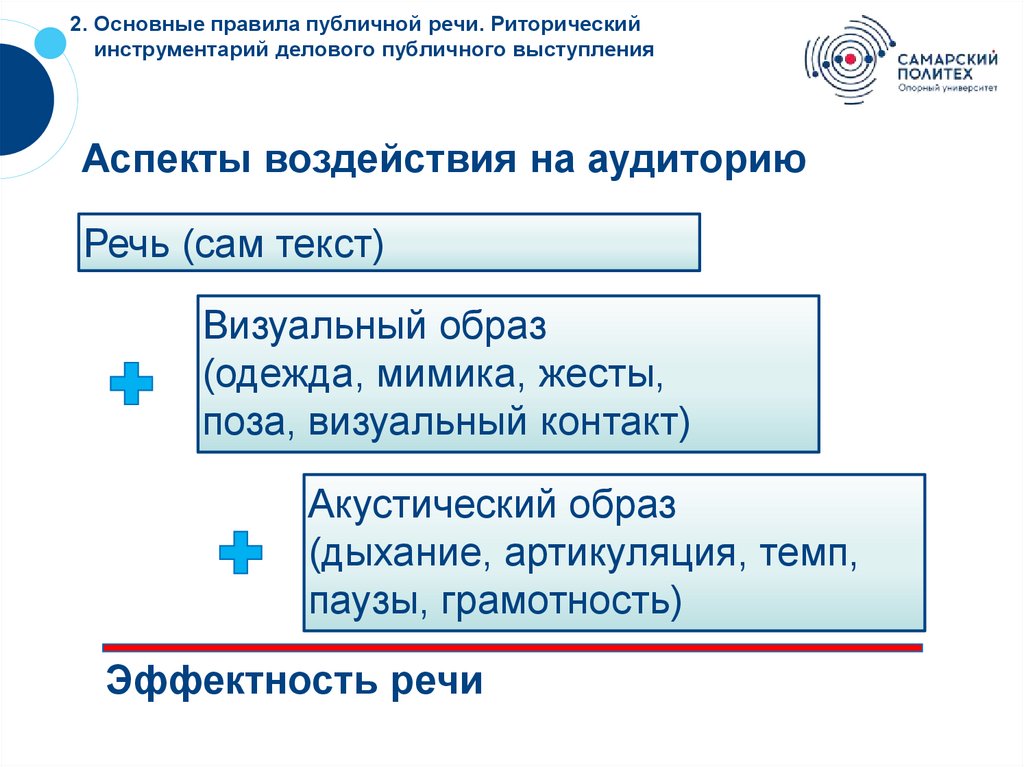 2. Основные правила публичной речи. Риторический инструментарий делового публичного выступления

САМАРСКИЙ ПОЛИТЕХ
Опорный университет

Аспекты воздействия на аудиторию

Речь (сам текст)

Визуальный образ (одежда, мимика, жесты, поза, визуальный контакт)

Акустический образ (дыхание, артикуляция, темп, паузы, грамотность)

Эффектность речи